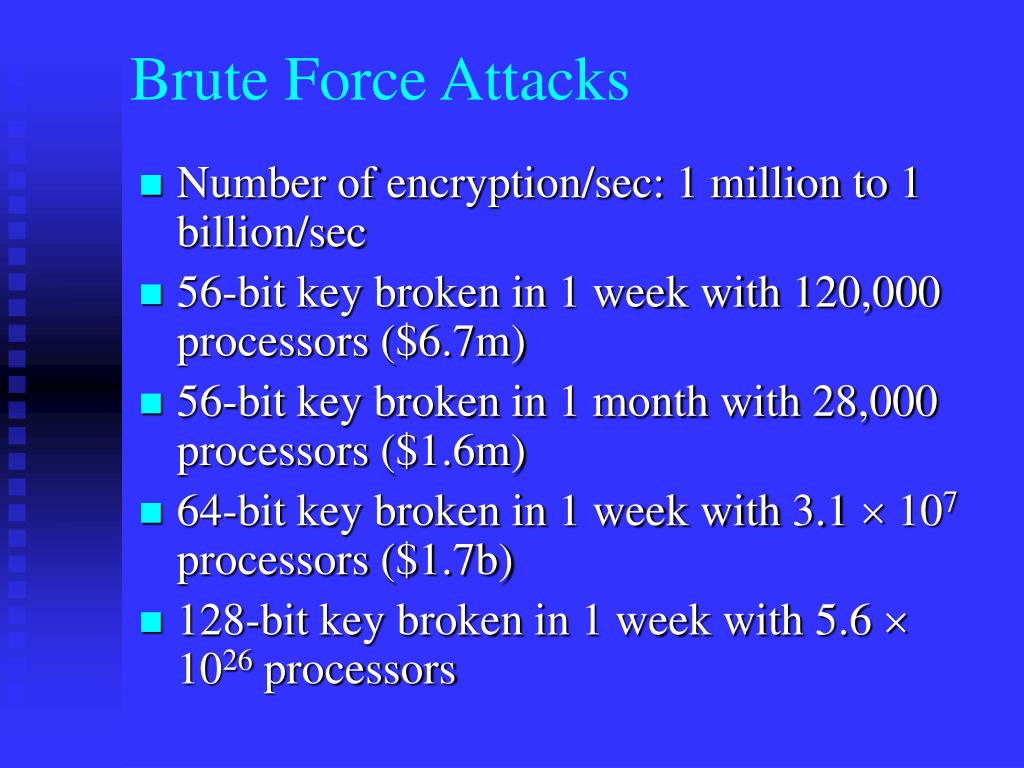 Brute Force Attacks

- Number of encryption/sec: 1 million to 1 billion/sec
- 56-bit key broken in 1 week with 120,000 processors (\$6.7m)
- 56-bit key broken in 1 month with 28,000 processors (\$1.6m)
- 64-bit key broken in 1 week with $3.1 \times 10^7$ processors (\$1.7b)
- 128-bit key broken in 1 week with $5.6 \times 10^{26}$ processors